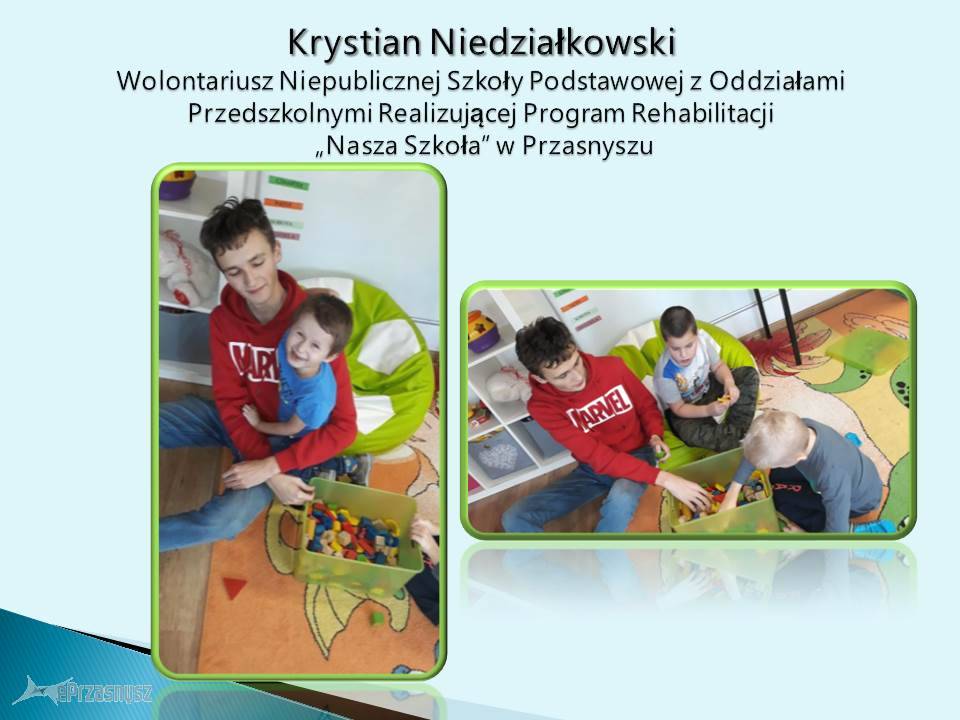 Krystian Niedziałkowski
Wolontariusz Niepublicznej Szkoły Podstawowej z Oddziałami Przedszkolnymi Realizującej Program Rehabilitacji „Nasza Szkoła" w Przasnyszu

MARVEL

MARVEL

ePrzasnysz